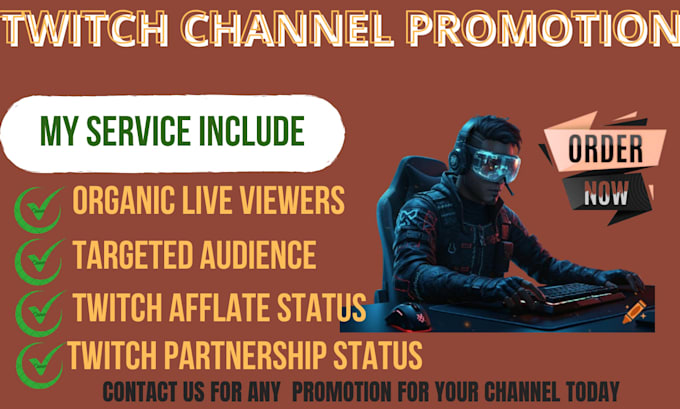 TWITCH CHANNEL PROMOTION

MY SERVICE INCLUDE

ORDER NOW

ORGANIC LIVE VIEWERS

TARGETED AUDIENCE

TWITCH AFFLATE STATUS

TWITCH PARTNERSHIP STATUS

CONTACT US FOR ANY PROMOTION FOR YOUR CHANNEL TODAY